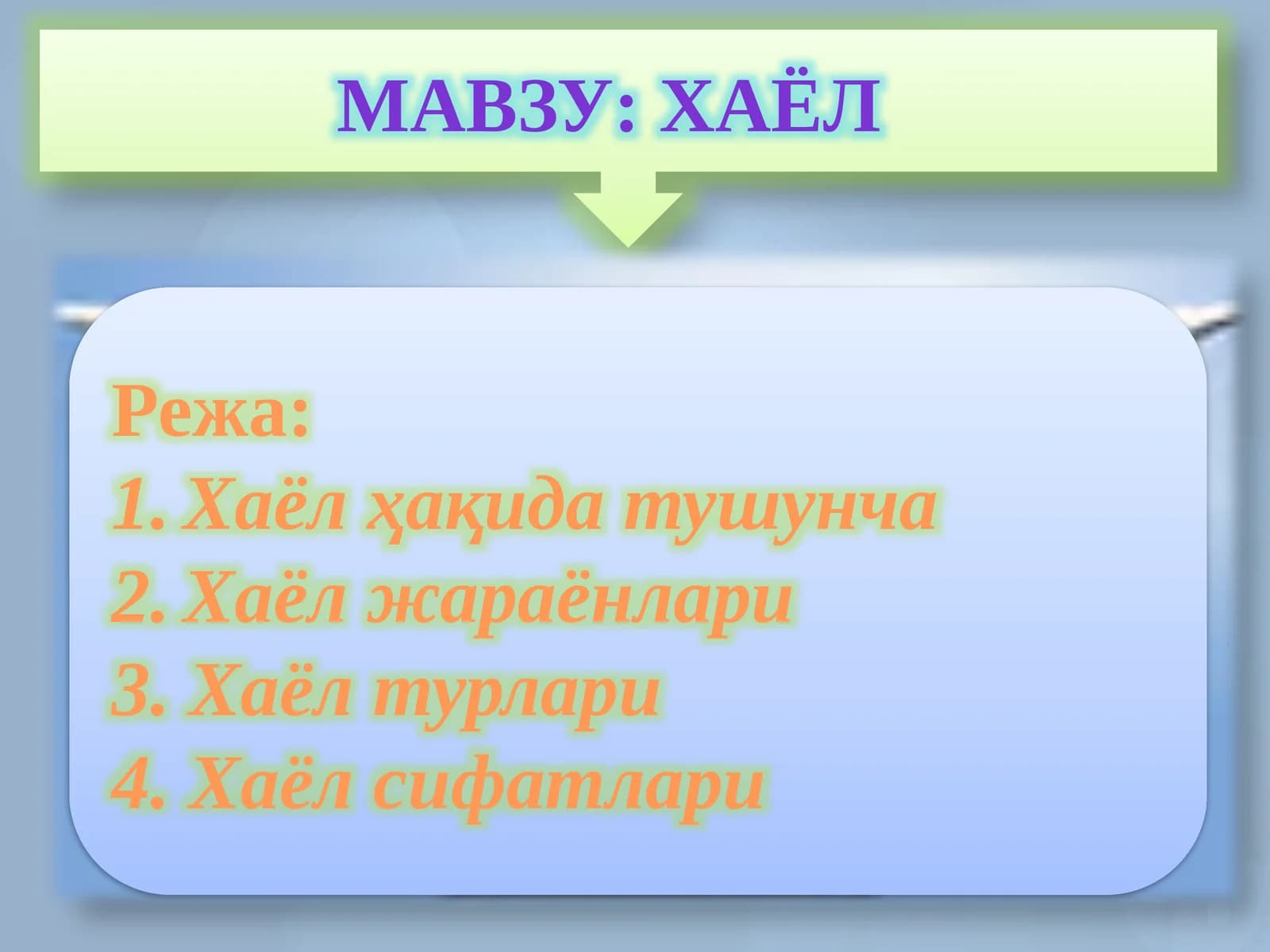 МАВЗУ: ХАЁЛ

Режа:
1. Хаёл ҳақида тушунча
2. Хаёл жараёнлари
3. Хаёл турлари
4. Хаёл сифатлари